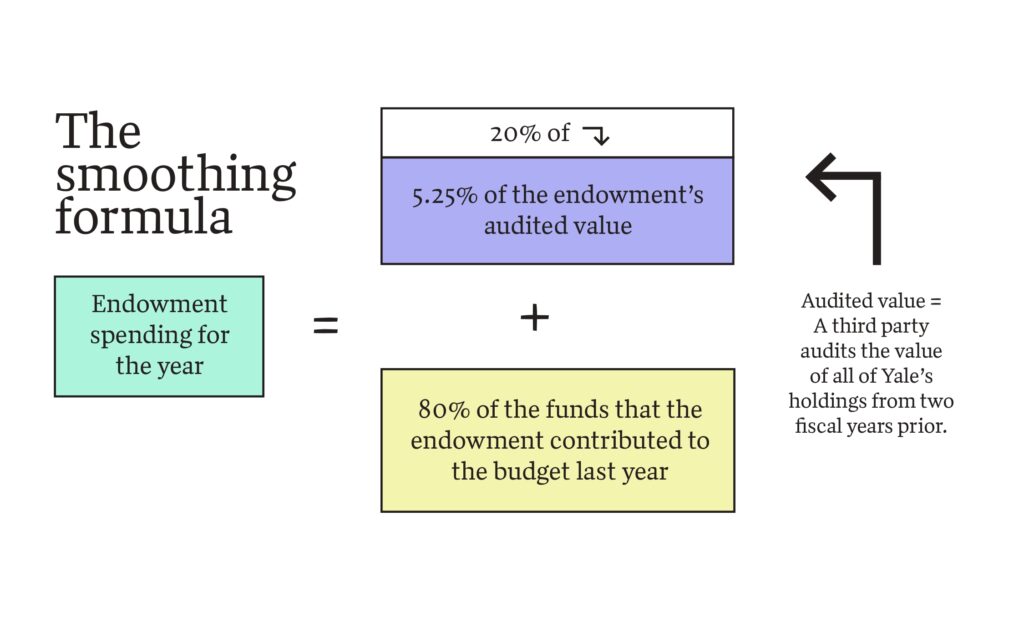 The smoothing formula

Endowment spending for the year

=

20% of

5.25% of the endowment's audited value

+

80% of the funds that the endowment contributed to the budget last year

Audited value = A third party audits the value of all of Yale's holdings from two fiscal years prior.